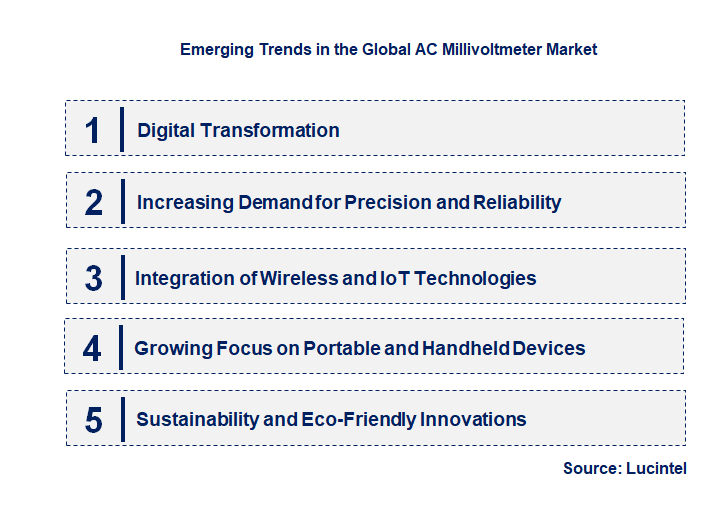 Emerging Trends in the Global AC Millivoltmeter Market

1 Digital Transformation

2 Increasing Demand for Precision and Reliability

3 Integration of Wireless and IoT Technologies

4 Growing Focus on Portable and Handheld Devices

5 Sustainability and Eco-Friendly Innovations

Source: Lucintel